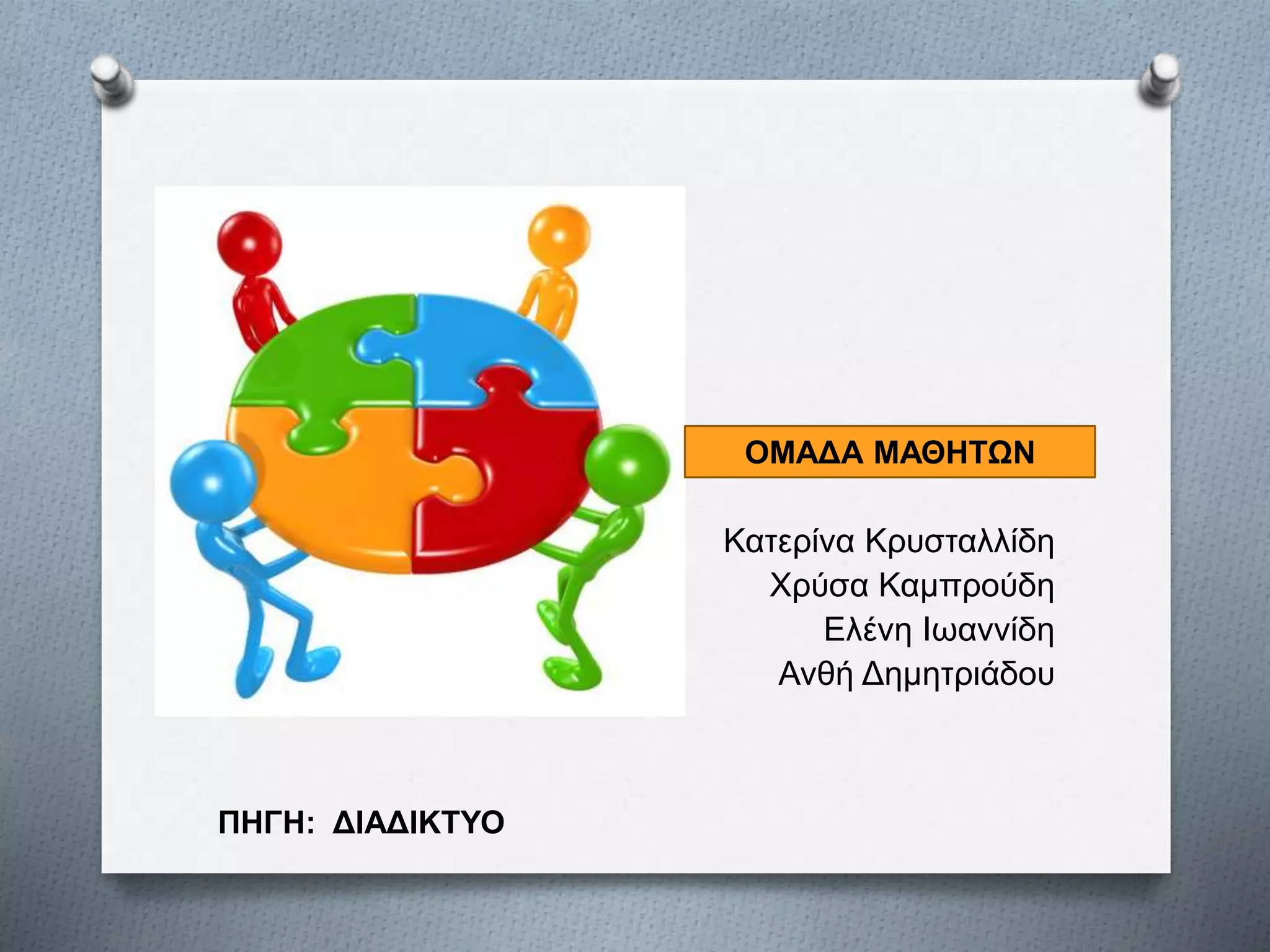 ΟΜΑΔΑ ΜΑΘΗΤΩΝ

Κατερίνα Κρυσταλλίδη
Χρύσα Καμπρούδη
Ελένη Ιωαννίδη
Ανθή Δημητριάδου

ΠΗΓΗ: ΔΙΑΔΙΚΤΥΟ